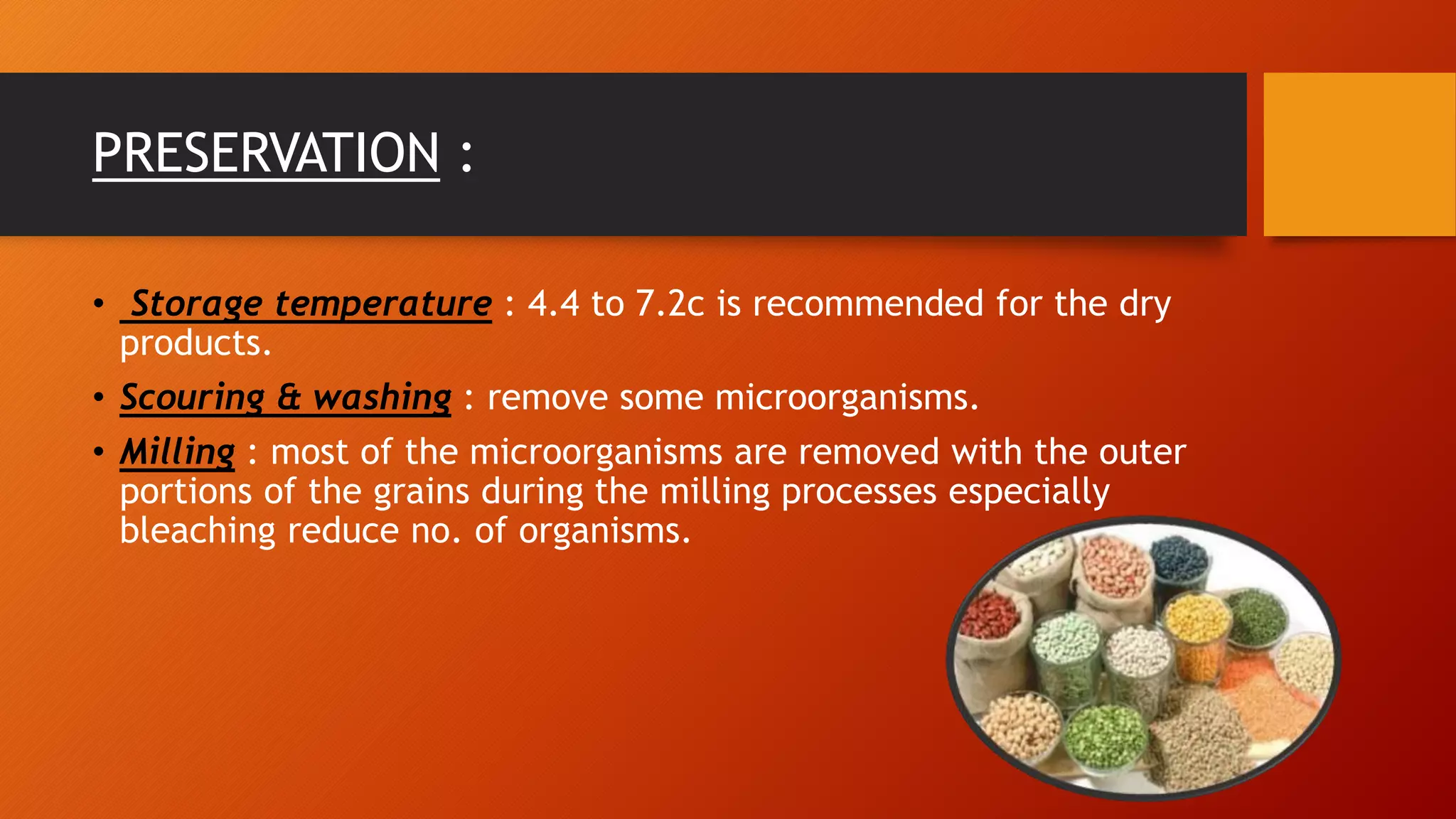 PRESERVATION :

• Storage temperature : 4.4 to 7.2c is recommended for the dry products.

• Scouring & washing : remove some microorganisms.

• Milling : most of the microorganisms are removed with the outer portions of the grains during the milling processes especially bleaching reduce no. of organisms.